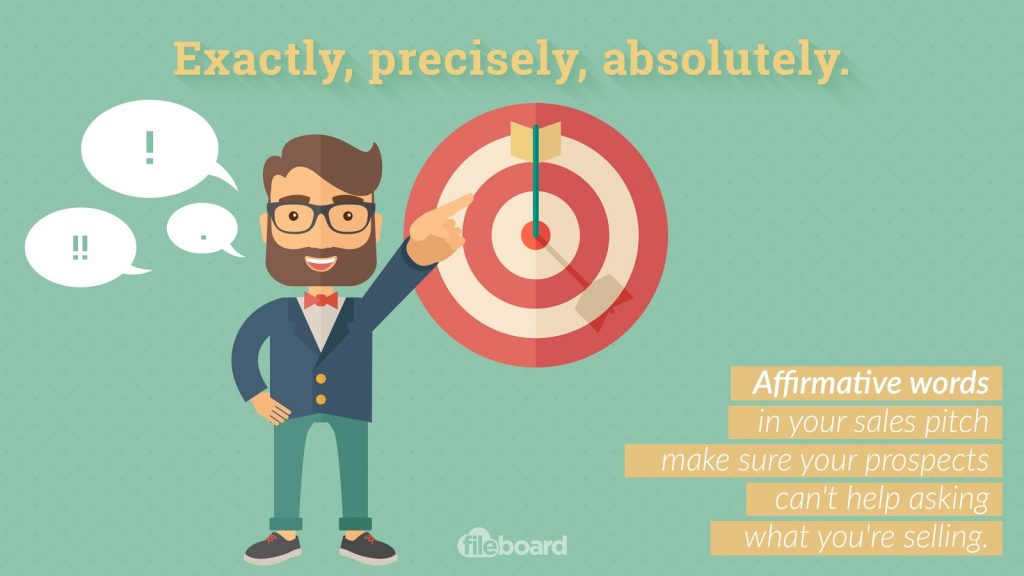 Exactly, precisely, absolutely.

!

!!

.

Affirmative words in your sales pitch make sure your prospects can't help asking what you're selling.

fileboard